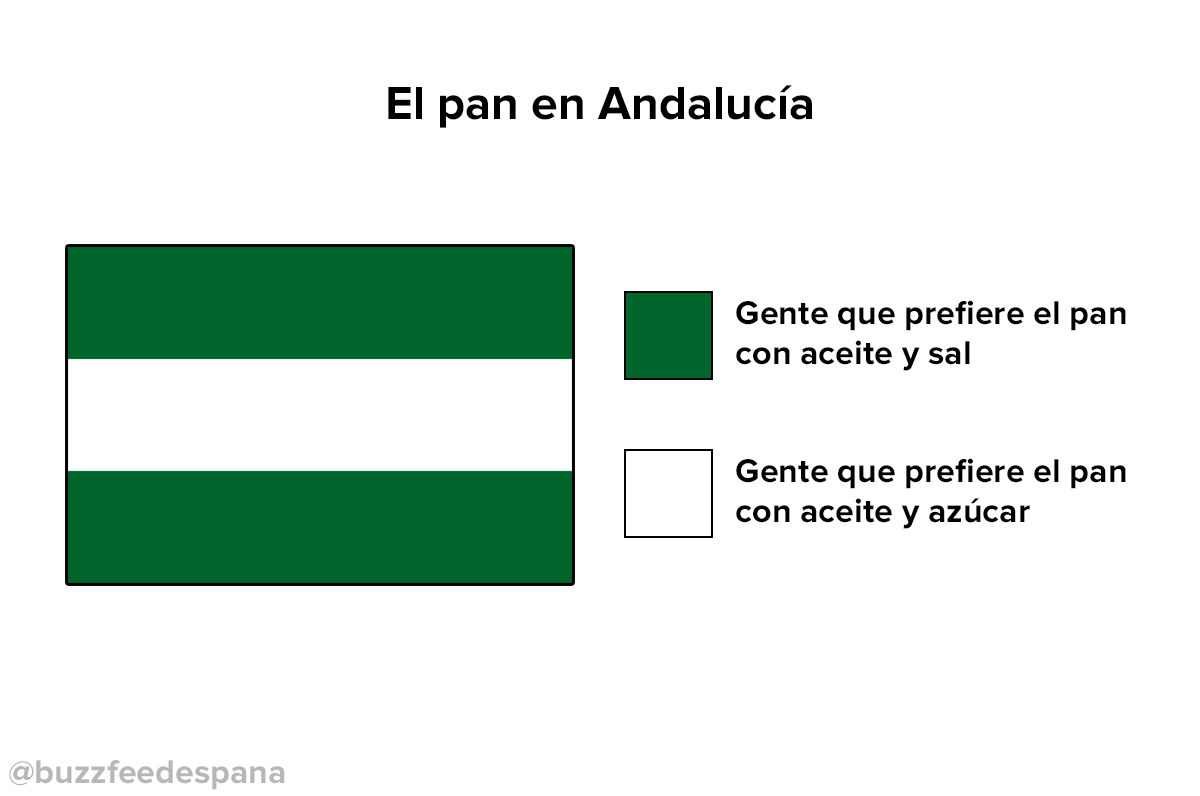 El pan en Andalucía

Gente que prefiere el pan con aceite y sal

Gente que prefiere el pan con aceite y azúcar

@buzzfeedespana